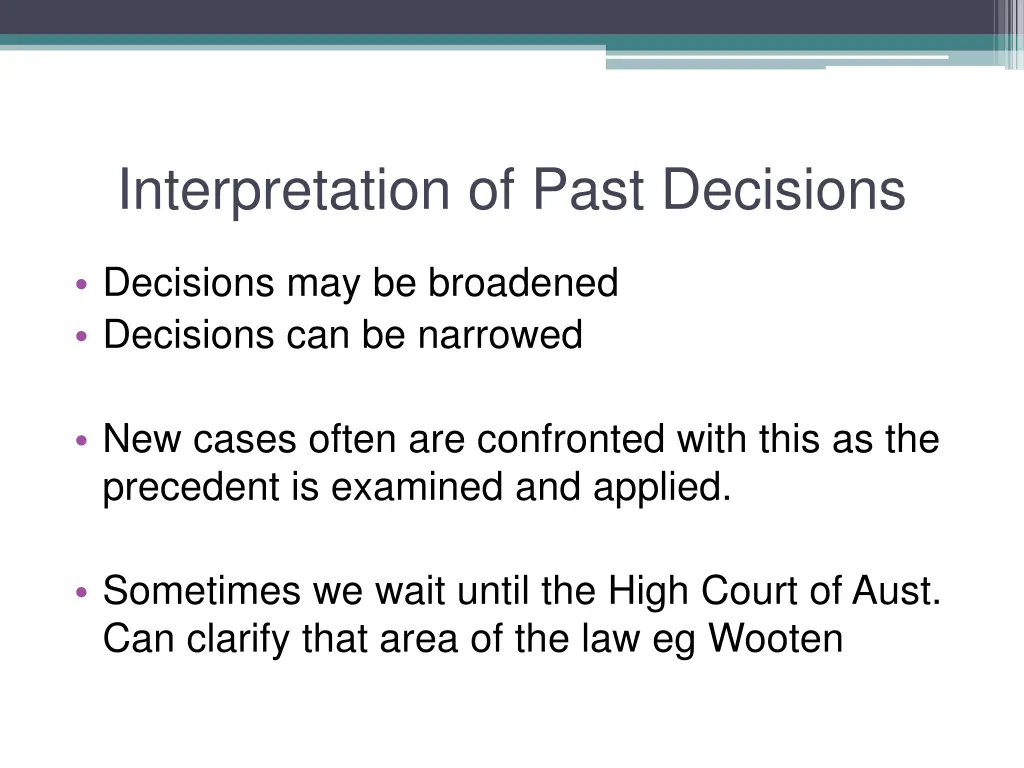 Interpretation of Past Decisions

• Decisions may be broadened
• Decisions can be narrowed

• New cases often are confronted with this as the precedent is examined and applied.

• Sometimes we wait until the High Court of Aust. Can clarify that area of the law eg Wooten